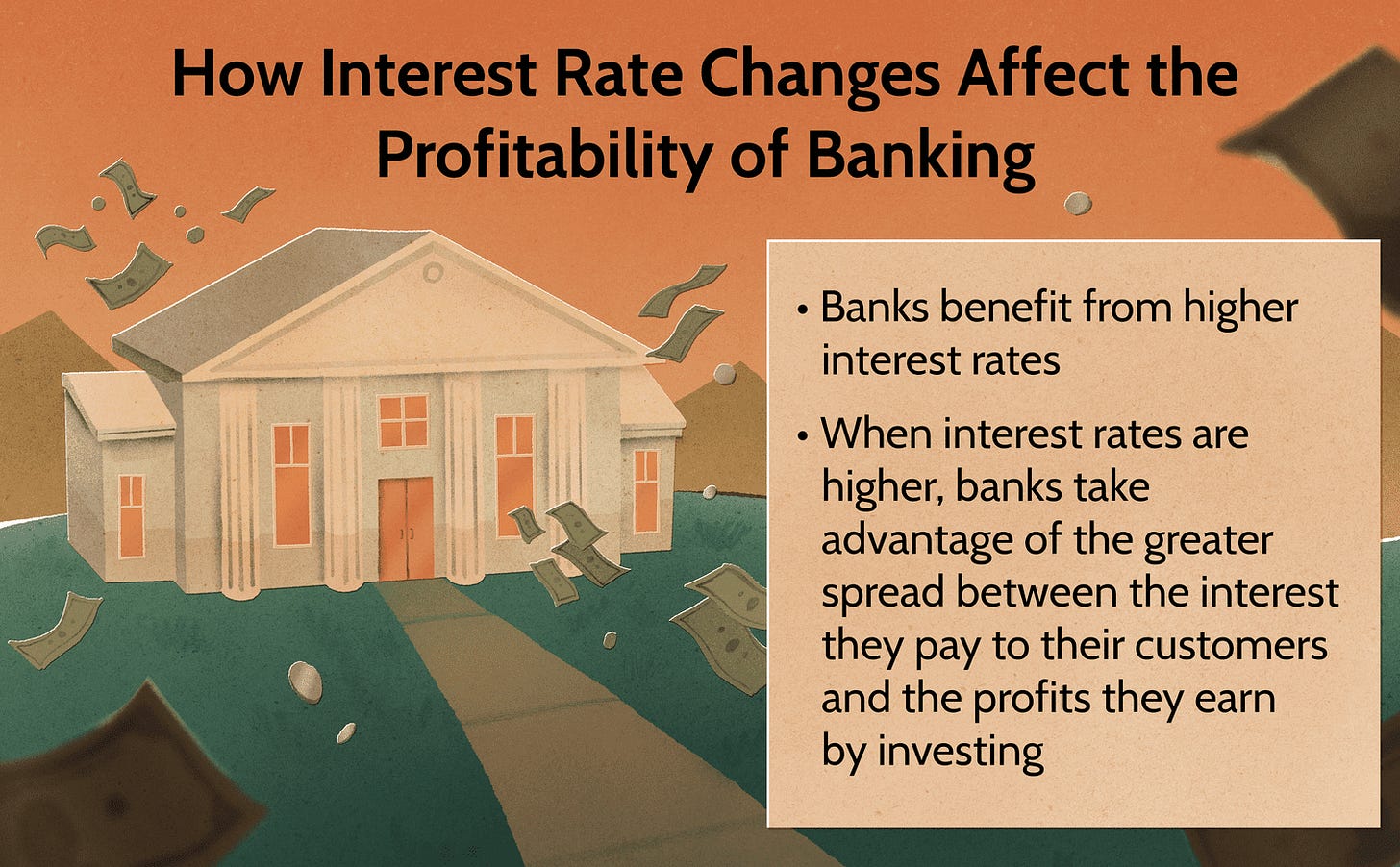 How Interest Rate Changes Affect the Profitability of Banking

• Banks benefit from higher interest rates

• When interest rates are higher, banks take advantage of the greater spread between the interest they pay to their customers and the profits they earn by investing